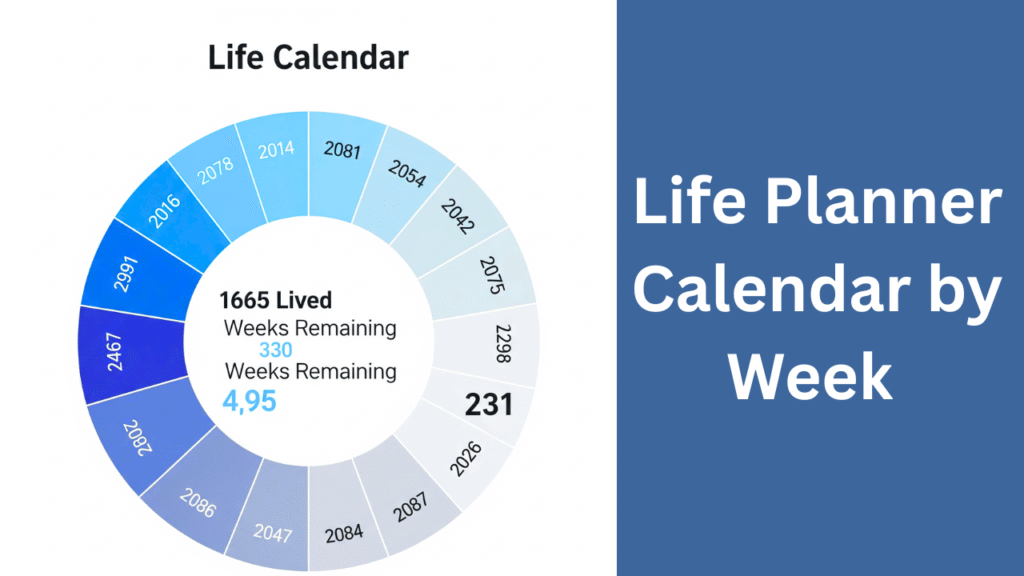 Life Calendar

2081
2054
2042
2075
2298
231
2026
2087
2084
2047
2086
2082
2467
2991
2016
2078
2014

1665 Lived
Weeks Remaining
330
Weeks Remaining
4,95

Life Planner Calendar by Week